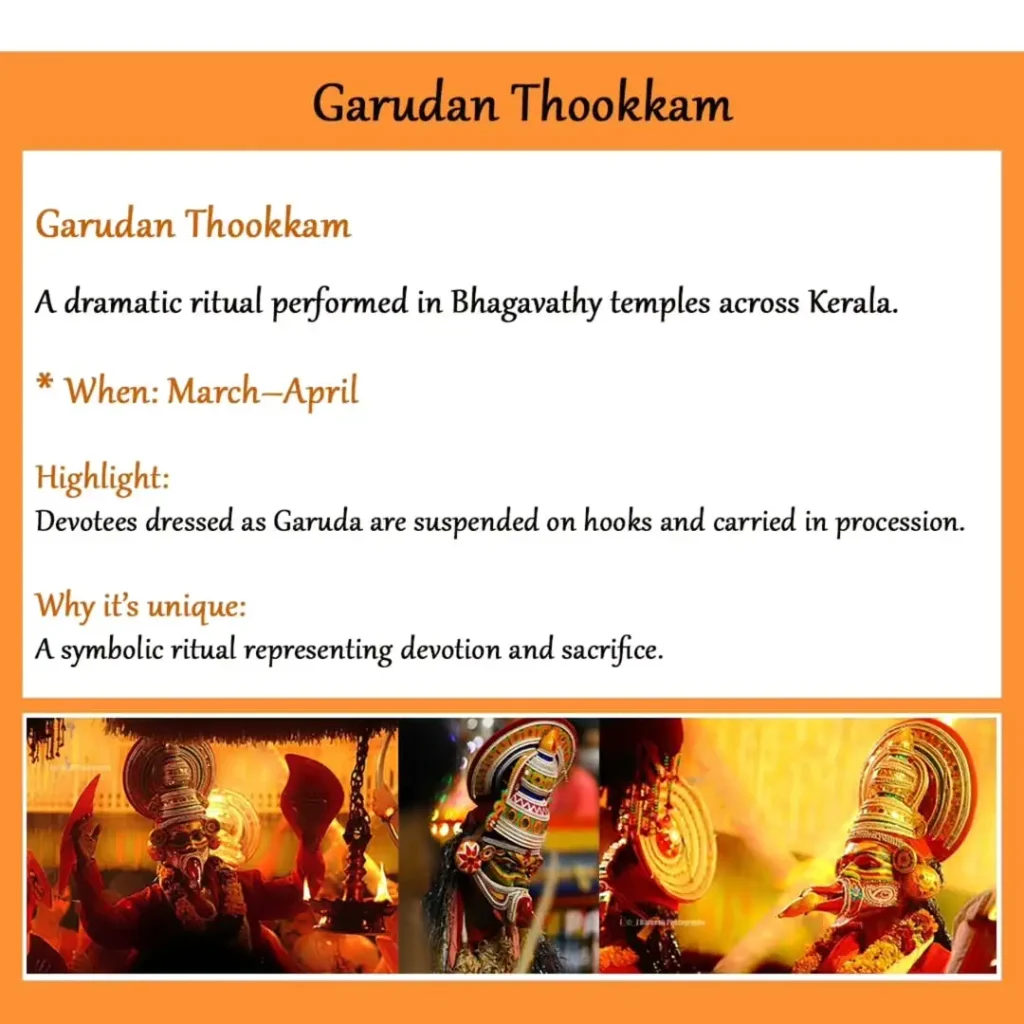 Garudan Thookkam

Garudan Thookkam

A dramatic ritual performed in Bhagavathy temples across Kerala.

* When: March–April

Highlight:
Devotees dressed as Garuda are suspended on hooks and carried in procession.

Why it's unique:
A symbolic ritual representing devotion and sacrifice.